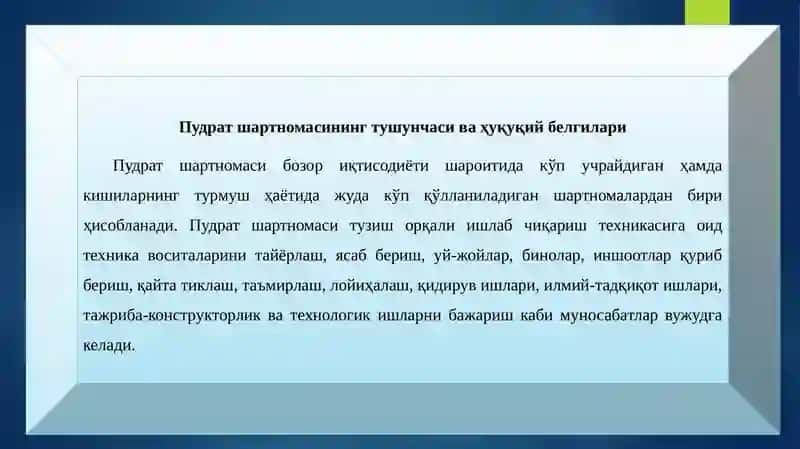 Пудрат шартномасининг тушунчаси ва ҳуқуқий белгилари

Пудрат шартномаси бозор иқтисодиёти шароитида кўп учрайдиган ҳамда кишиларнинг турмуш ҳаётида жуда кўп қўлланиладиган шартномалардан бири ҳисобланади. Пудрат шартномаси тузиш орқали ишлаб чиқариш техникасига оид техника воситаларини тайёрлаш, ясаб бериш, уй-жойлар, бинолар, иншоотлар қуриб бериш, қайта тиклаш, таъмирлаш, лойиҳалаш, қидирув ишлари, илмий-тадқиқот ишлари, тажриба-конструкторлик ва технологик ишларни бажариш каби муносабатлар вужудга келади.